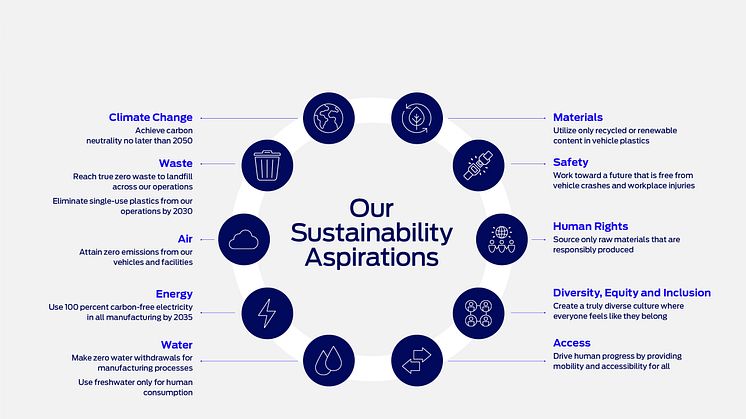 Our Sustainability Aspirations

Climate Change
Achieve carbon neutrality no later than 2050

Waste
Reach true zero waste to landfill across our operations
Eliminate single-use plastics from our operations by 2030

Air
Attain zero emissions from our vehicles and facilities

Energy
Use 100 percent carbon-free electricity in all manufacturing by 2035

Water
Make zero water withdrawals for manufacturing processes
Use freshwater only for human consumption

Materials
Utilize only recycled or renewable content in vehicle plastics

Safety
Work toward a future that is free from vehicle crashes and workplace injuries

Human Rights
Source only raw materials that are responsibly produced

Diversity, Equity and Inclusion
Create a truly diverse culture where everyone feels like they belong

Access
Drive human progress by providing mobility and accessibility for all